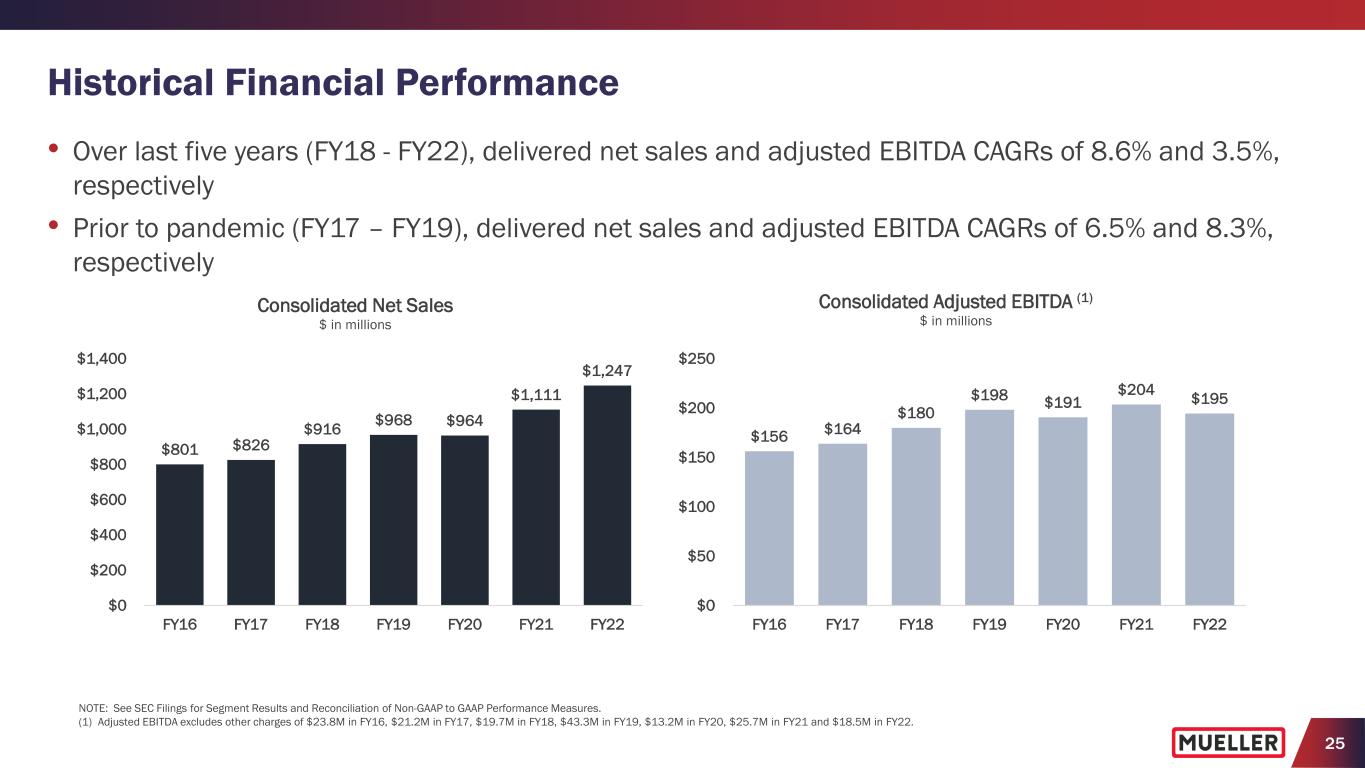 Historical Financial Performance

• Over last five years (FY18 - FY22), delivered net sales and adjusted EBITDA CAGRs of 8.6% and 3.5%, respectively

• Prior to pandemic (FY17 – FY19), delivered net sales and adjusted EBITDA CAGRs of 6.5% and 8.3%, respectively

Consolidated Net Sales
$ in millions

$1,400
$1,200
$1,000
$800
$600
$400
$200
$0

$801 $826 $916 $968 $964 $1,111 $1,247

FY16 FY17 FY18 FY19 FY20 FY21 FY22

Consolidated Adjusted EBITDA (1)
$ in millions

$250
$200
$150
$100
$50
$0

$156 $164 $180 $198 $191 $204 $195

FY16 FY17 FY18 FY19 FY20 FY21 FY22

NOTE: See SEC Filings for Segment Results and Reconciliation of Non-GAAP to GAAP Performance Measures.
(1) Adjusted EBITDA excludes other charges of $23.8M in FY16, $21.2M in FY17, $19.7M in FY18, $43.3M in FY19, $13.2M in FY20, $25.7M in FY21 and $18.5M in FY22.

MUELLER

25